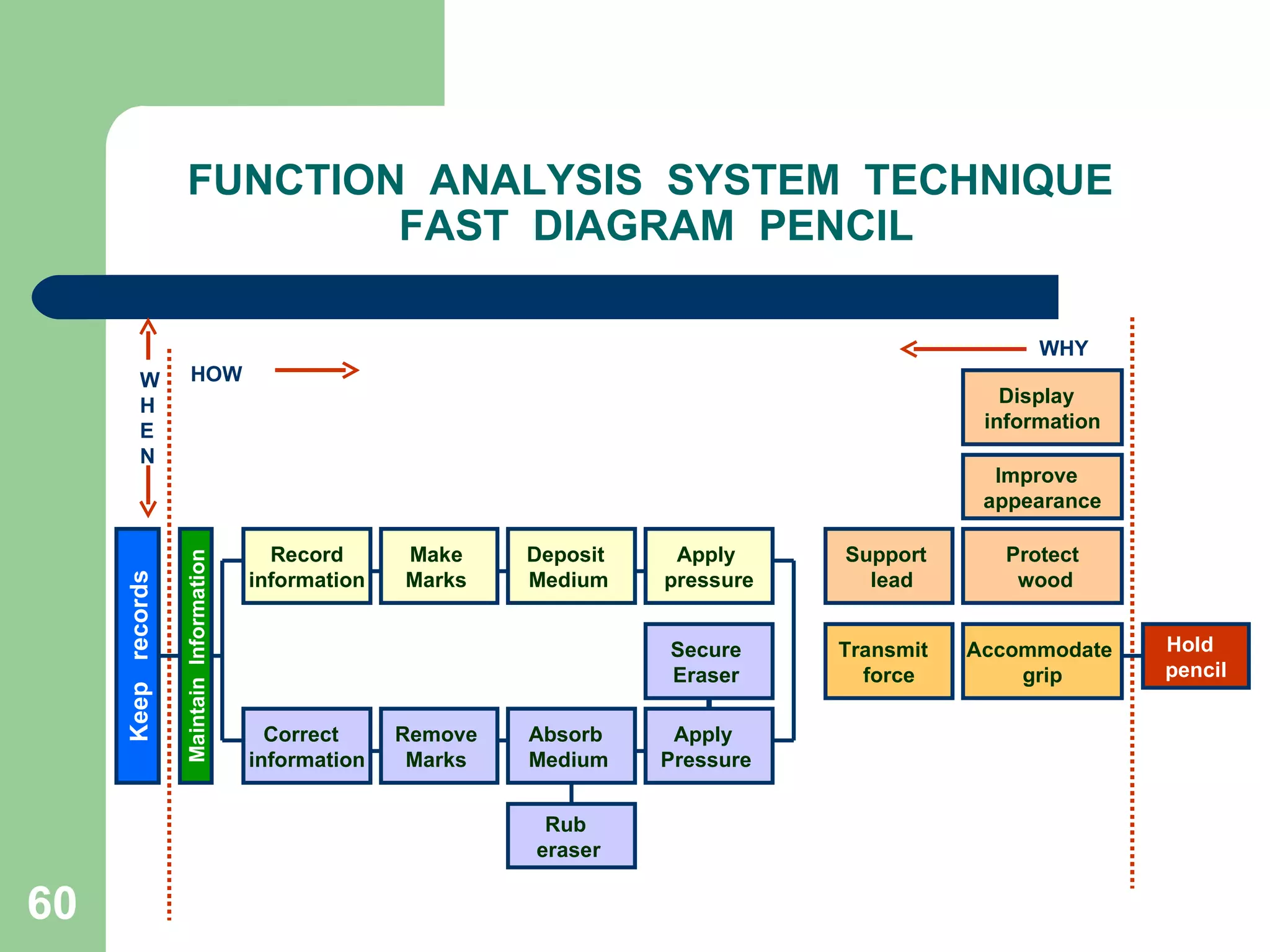 FUNCTION ANALYSIS SYSTEM TECHNIQUE
FAST DIAGRAM PENCIL

WHEN

HOW

WHY

Display information

Improve appearance

Keep records

Maintain Information

Record information

Make Marks

Deposit Medium

Apply pressure

Support lead

Protect wood

Secure Eraser

Transmit force

Accommodate grip

Hold pencil

Correct information

Remove Marks

Absorb Medium

Apply Pressure

Rub eraser

60